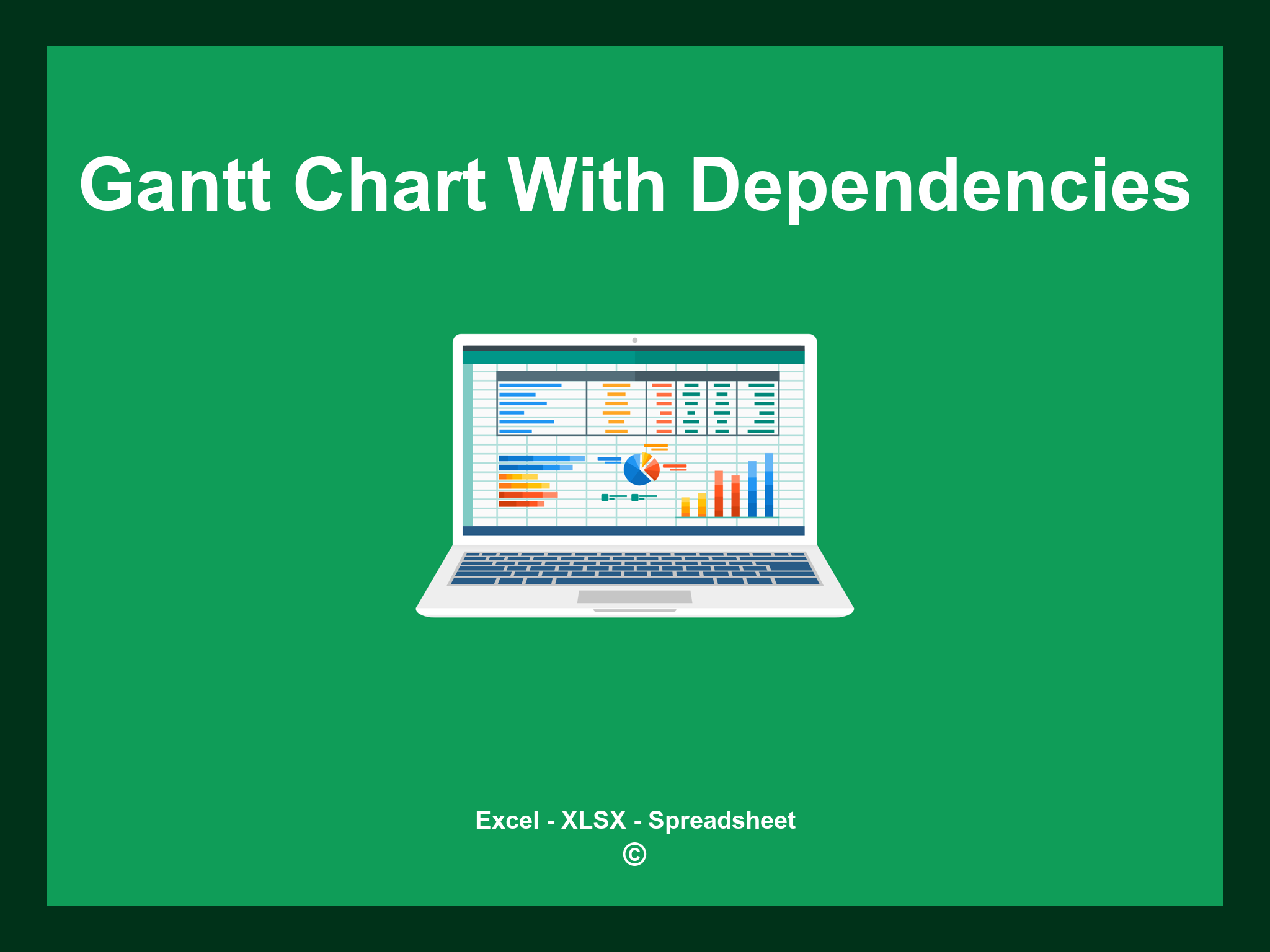 Gantt Chart With Dependencies

Excel - XLSX - Spreadsheet
©